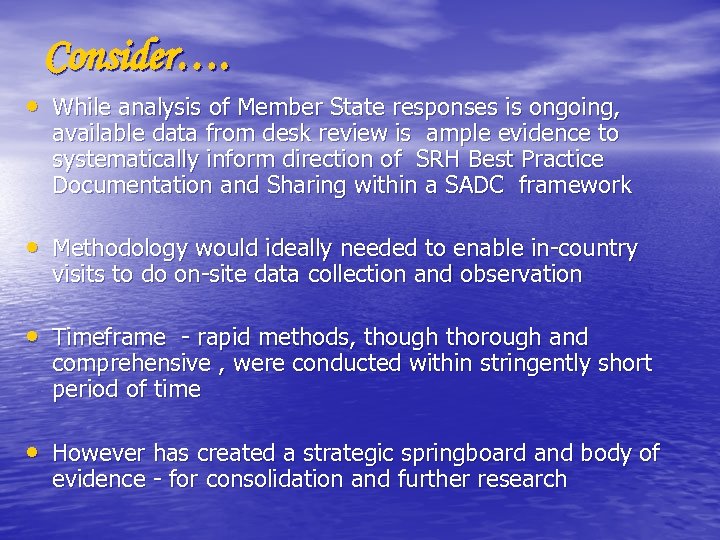 Consider….

• While analysis of Member State responses is ongoing, available data from desk review is ample evidence to systematically inform direction of SRH Best Practice Documentation and Sharing within a SADC framework

• Methodology would ideally needed to enable in-country visits to do on-site data collection and observation

• Timeframe - rapid methods, though thorough and comprehensive , were conducted within stringently short period of time

• However has created a strategic springboard and body of evidence - for consolidation and further research